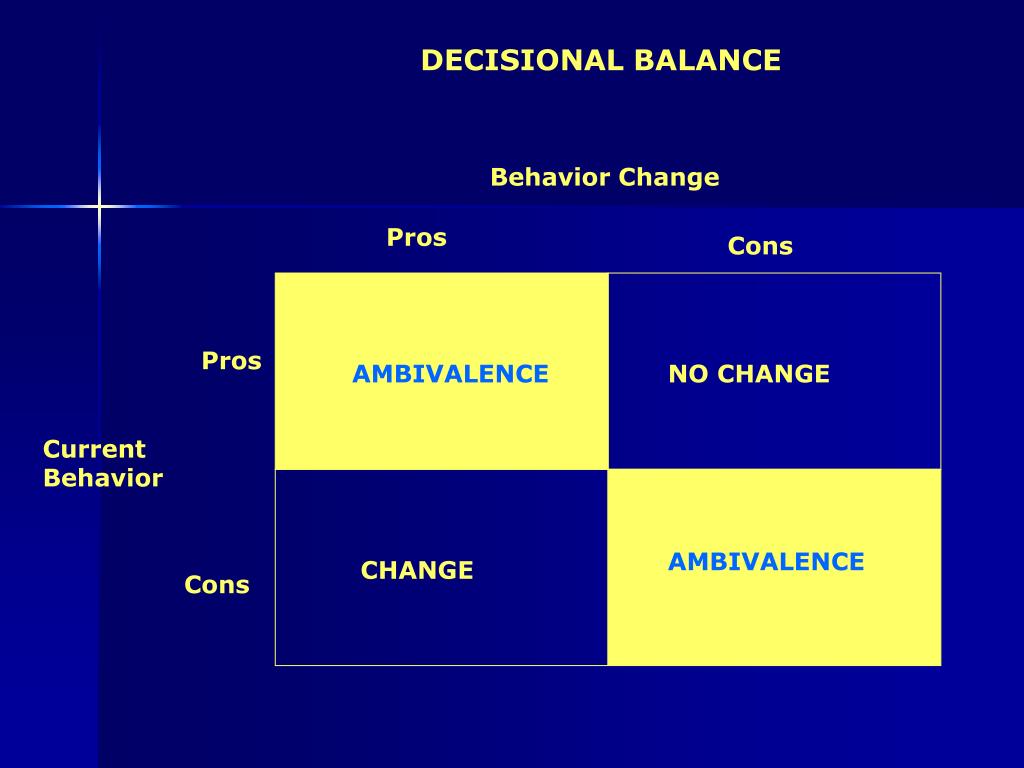 DECISIONAL BALANCE

Behavior Change

Current Behavior

| | Pros | Cons |
|---|---|---|
| Pros | AMBIVALENCE | NO CHANGE |
| Cons | CHANGE | AMBIVALENCE |